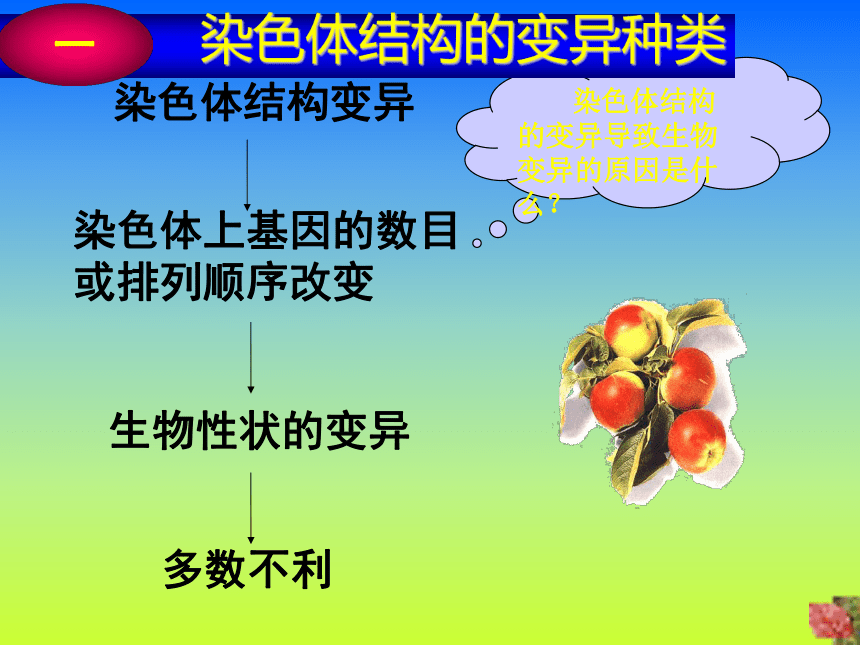 一 染色体结构的变异种类

染色体结构变异

染色体结构的变异导致生物变异的原因是什么？

染色体上基因的数目或排列顺序改变

生物性状的变异

多数不利